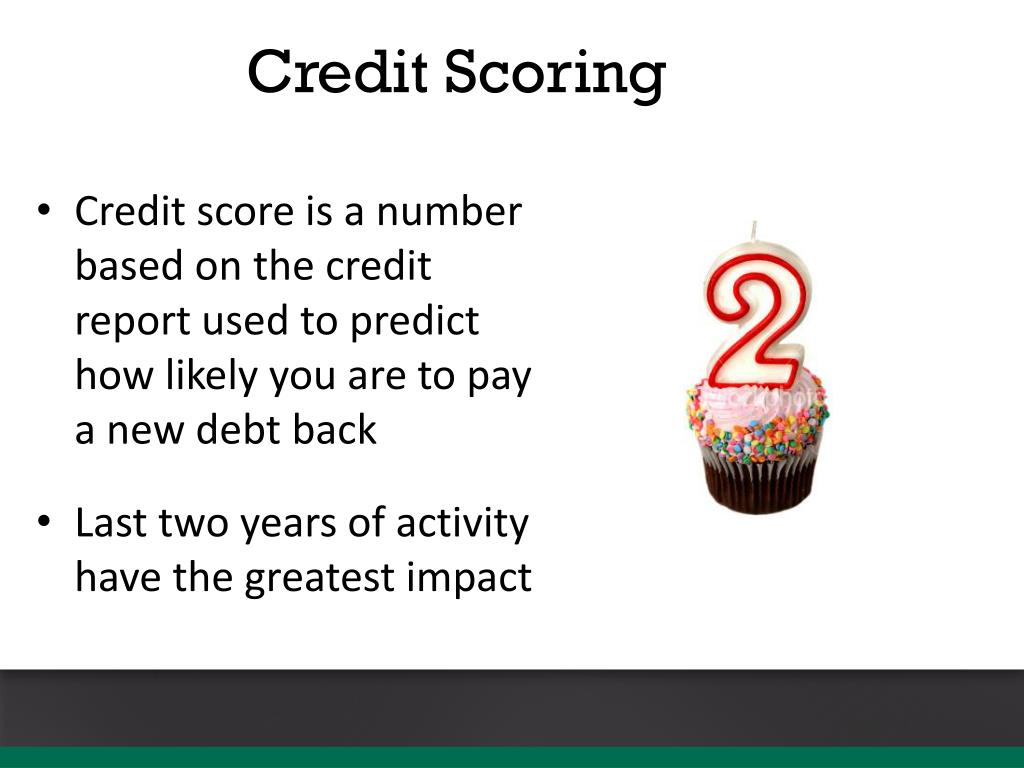 Credit Scoring

• Credit score is a number based on the credit report used to predict how likely you are to pay a new debt back

• Last two years of activity have the greatest impact

2

iStockphoto